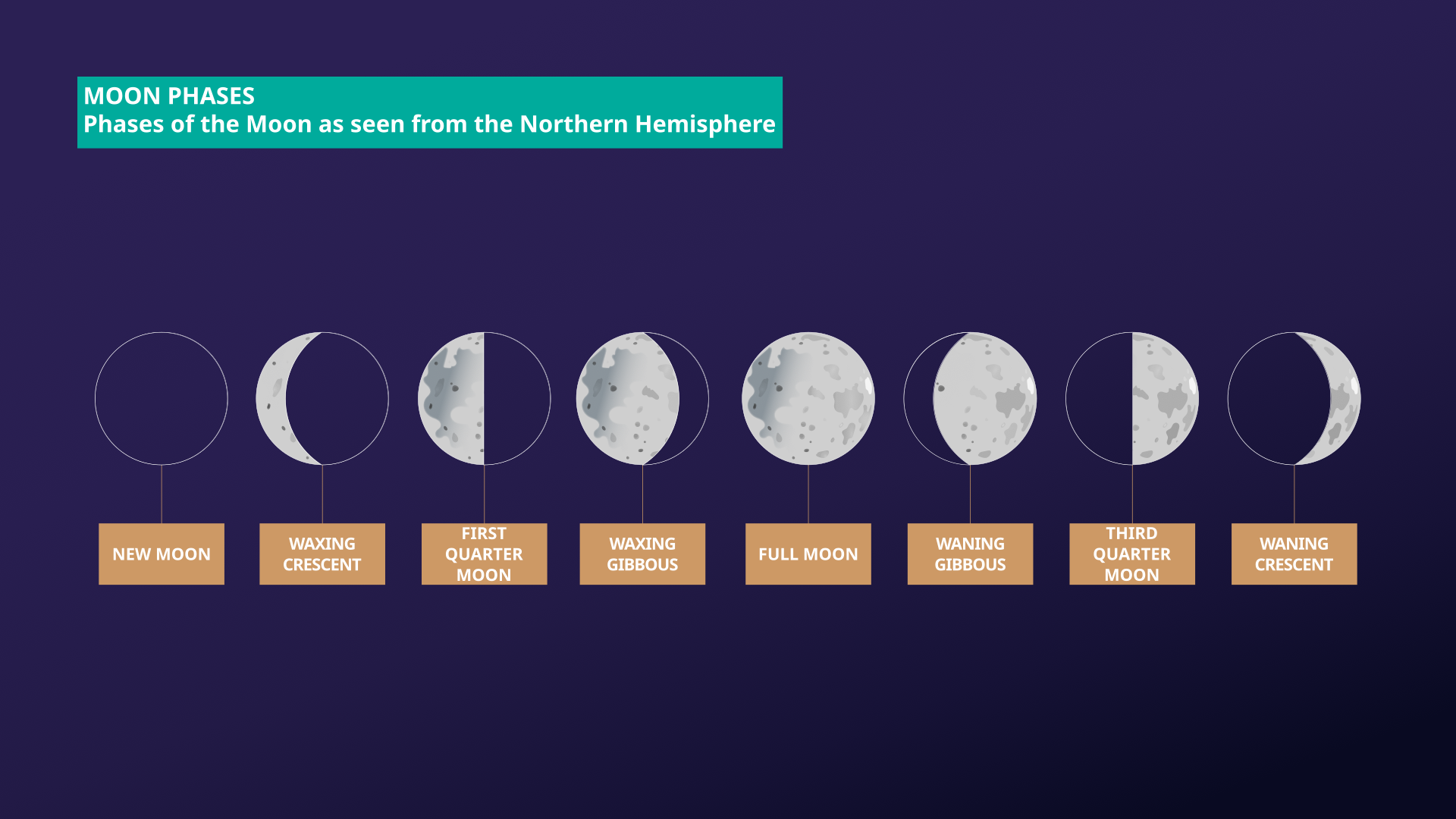 MOON PHASES
Phases of the Moon as seen from the Northern Hemisphere

NEW MOON

WAXING CRESCENT

FIRST QUARTER MOON

WAXING GIBBOUS

FULL MOON

WANING GIBBOUS

THIRD QUARTER MOON

WANING CRESCENT